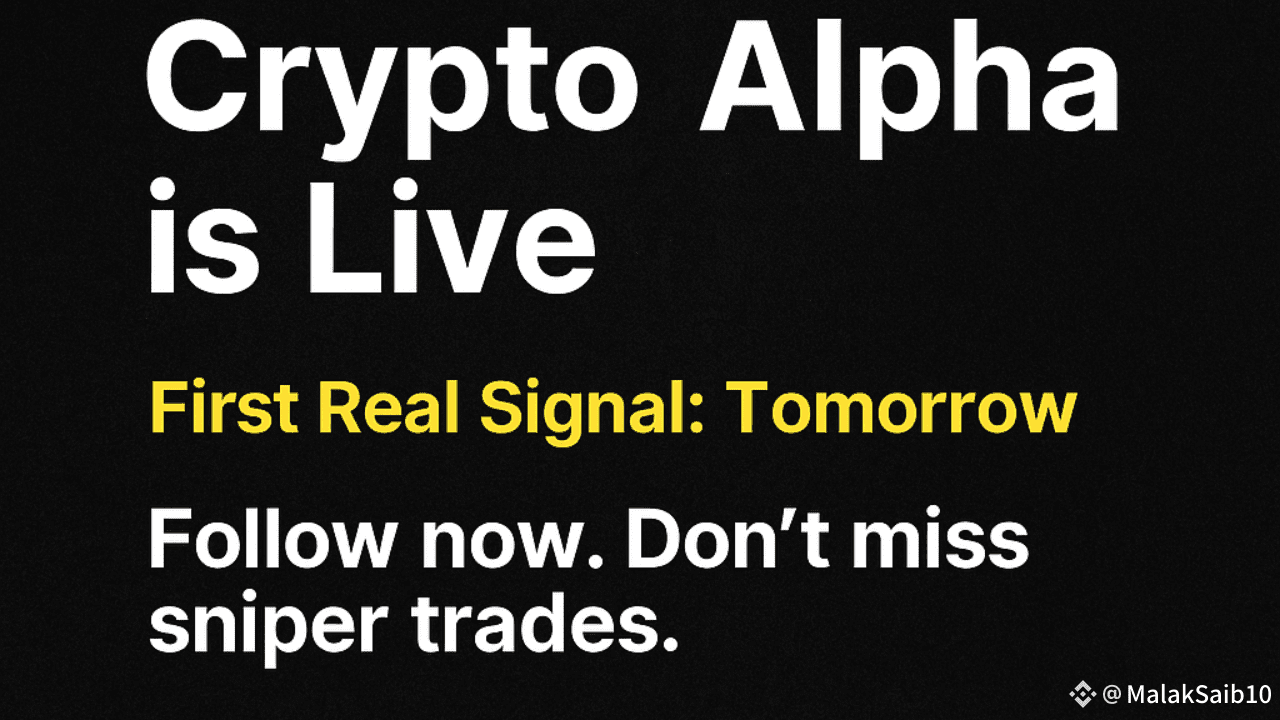 Crypto Alpha is Live

First Real Signal: Tomorrow

Follow now. Don’t miss sniper trades.

@MalakSaib10